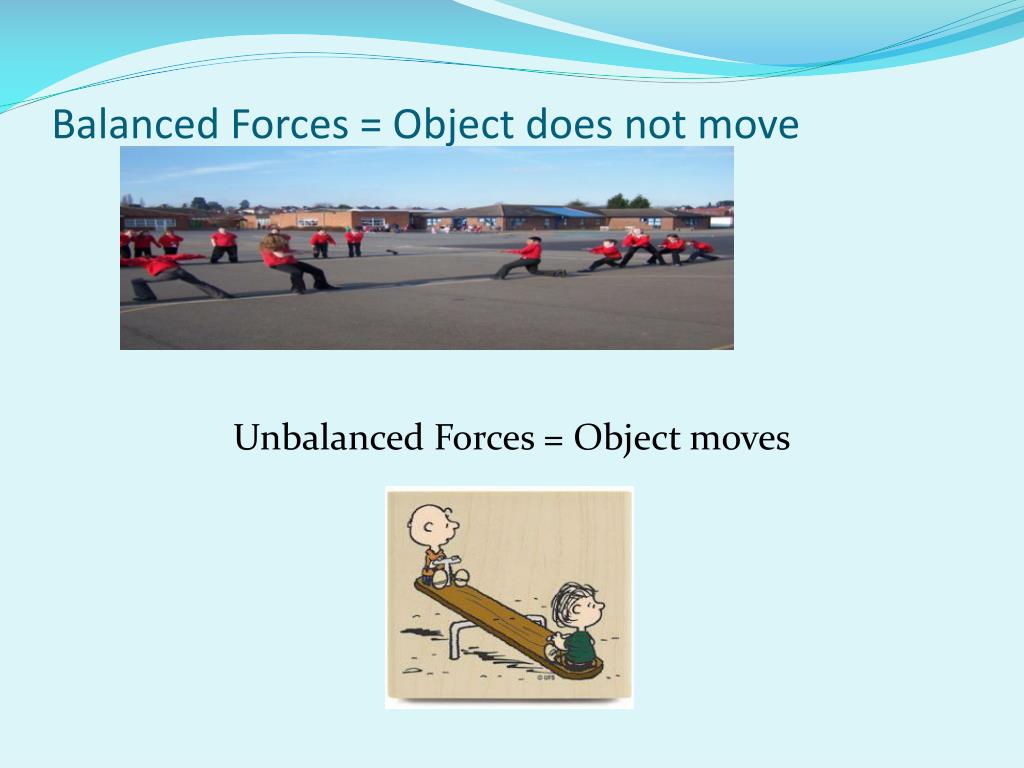 Balanced Forces = Object does not move

Unbalanced Forces = Object moves

© UFS